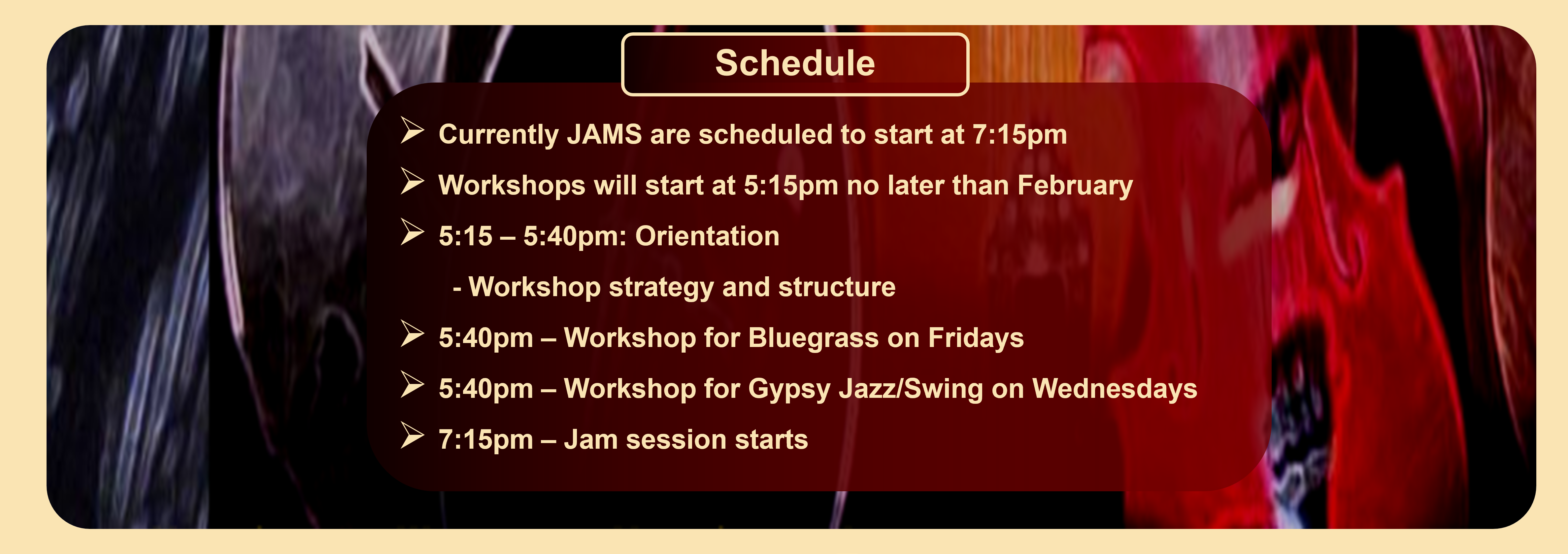 Schedule

➢ Currently JAMS are scheduled to start at 7:15pm

➢ Workshops will start at 5:15pm no later than February

➢ 5:15 – 5:40pm: Orientation

- Workshop strategy and structure

➢ 5:40pm – Workshop for Bluegrass on Fridays

➢ 5:40pm – Workshop for Gypsy Jazz/Swing on Wednesdays

➢ 7:15pm – Jam session starts